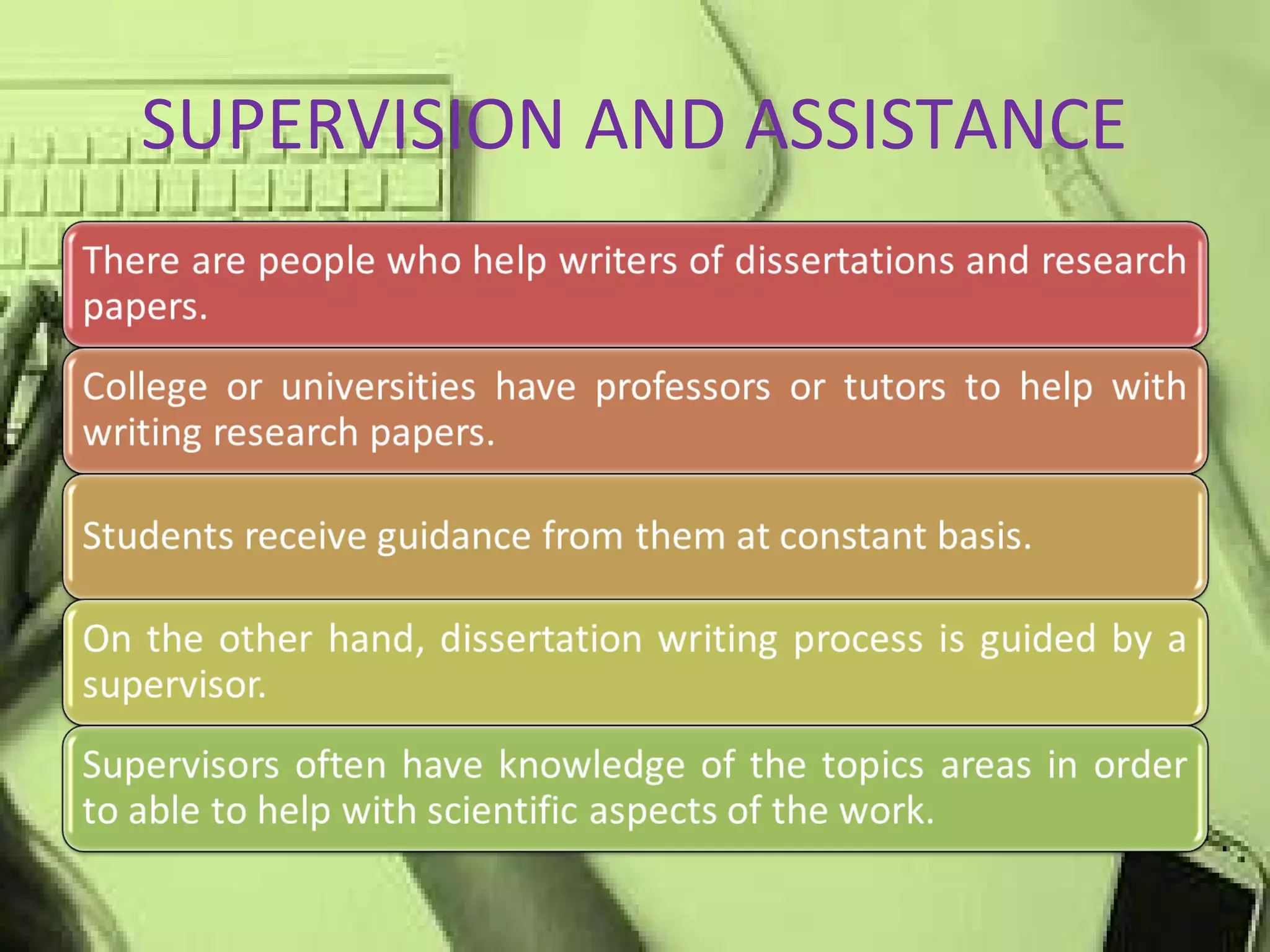 SUPERVISION AND ASSISTANCE

There are people who help writers of dissertations and research papers.

College or universities have professors or tutors to help with writing research papers.

Students receive guidance from them at constant basis.

On the other hand, dissertation writing process is guided by a supervisor.

Supervisors often have knowledge of the topics areas in order to able to help with scientific aspects of the work.